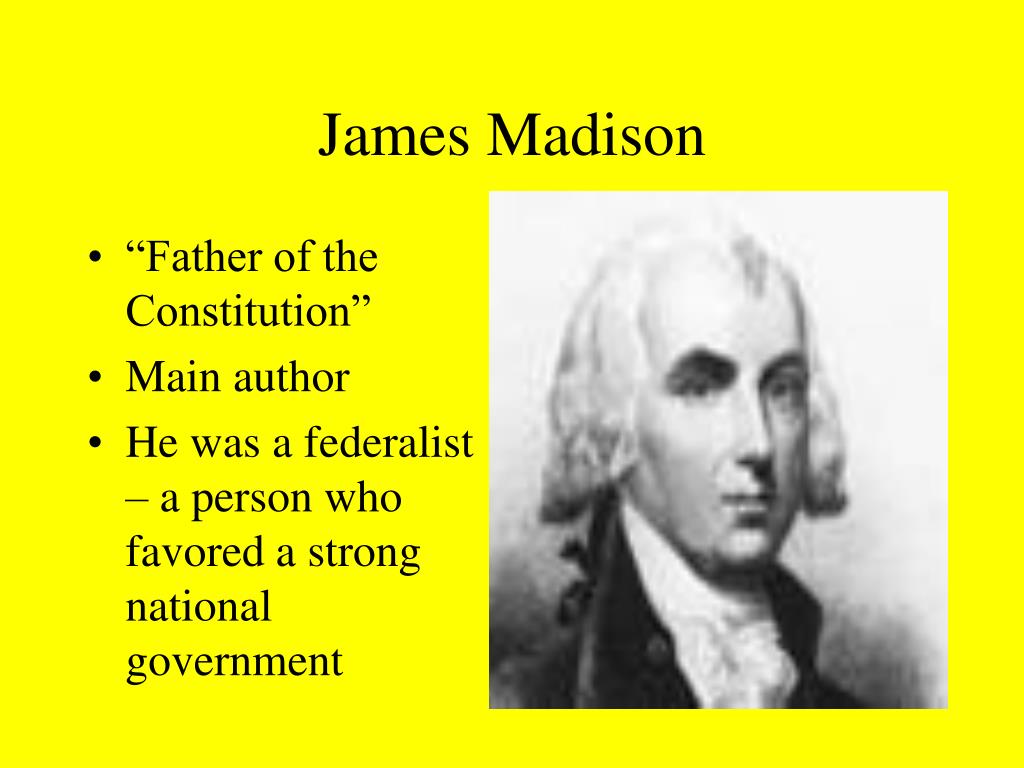 James Madison

• “Father of the Constitution”
• Main author
• He was a federalist – a person who favored a strong national government